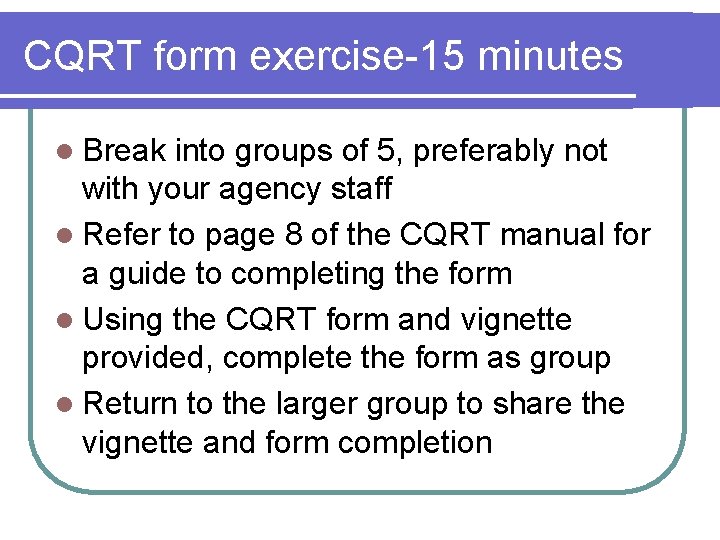 CQRT form exercise-15 minutes

- Break into groups of 5, preferably not with your agency staff
- Refer to page 8 of the CQRT manual for a guide to completing the form
- Using the CQRT form and vignette provided, complete the form as group
- Return to the larger group to share the vignette and form completion